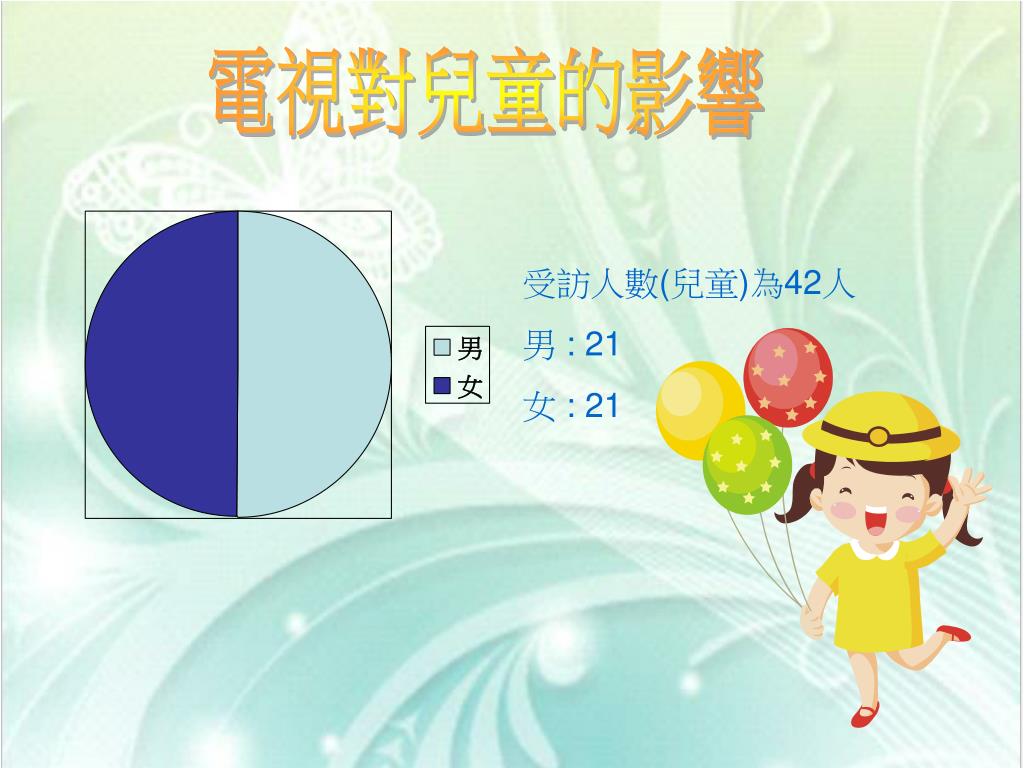 電視對兒童的影響

男
女

受訪人數(兒童)為42人

男 : 21

女 : 21